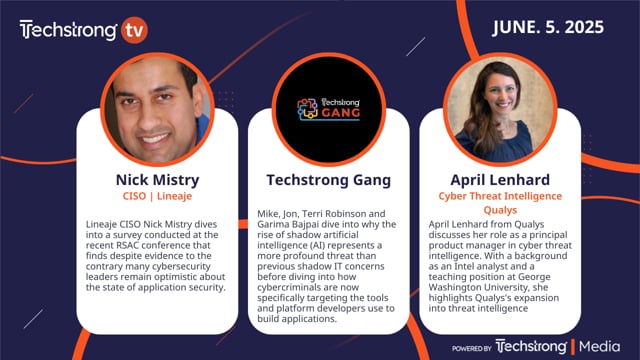 Techstrong tv

JUNE. 5. 2025

Nick Mistry
CISO | Lineaje

Lineaje CISO Nick Mistry dives into a survey conducted at the recent RSAC conference that finds despite evidence to the contrary many cybersecurity leaders remain optimistic about the state of application security.

Techstrong GANG

Techstrong Gang

Mike, Jon, Terri Robinson and Garima Bajpai dive into why the rise of shadow artificial intelligence (AI) represents a more profound threat than previous shadow IT concerns before diving into how cybercriminals are now specifically targeting the tools and platform developers use to build applications.

April Lenhard
Cyber Threat Intelligence
Qualys

April Lenhard from Qualys discusses her role as a principal product manager in cyber threat intelligence. With a background as an Intel analyst and a teaching position at George Washington University, she highlights Qualys's expansion into threat intelligence

POWERED BY Techstrong | Media